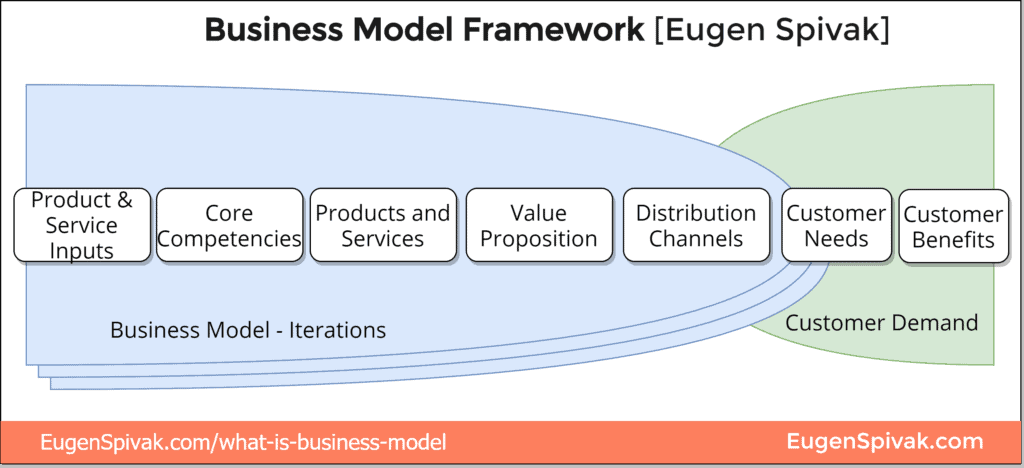 Business Model Framework [Eugen Spivak]

Product & Service Inputs

Core Competencies

Products and Services

Value Proposition

Distribution Channels

Customer Needs

Customer Benefits

Business Model - Iterations

Customer Demand

EugenSpivak.com/what-is-business-model

EugenSpivak.com